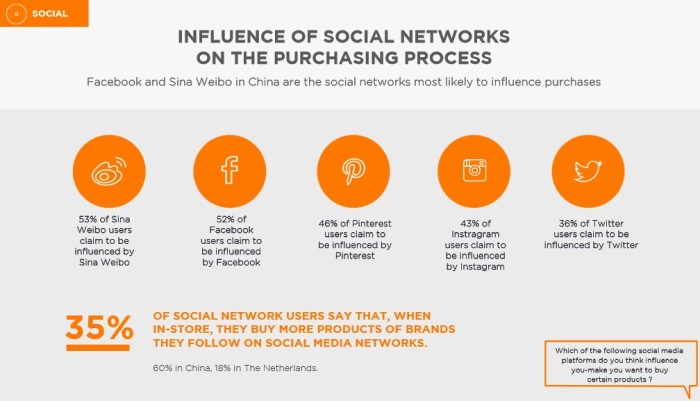 SOCIAL

INFLUENCE OF SOCIAL NETWORKS ON THE PURCHASING PROCESS

Facebook and Sina Weibo in China are the social networks most likely to influence purchases

53% of Sina Weibo users claim to be influenced by Sina Weibo

52% of Facebook users claim to be influenced by Facebook

46% of Pinterest users claim to be influenced by Pinterest

43% of Instragram users claim to be influenced by Instagram

36% of Twitter users claim to be influenced by Twitter

35%

OF SOCIAL NETWORK USERS SAY THAT, WHEN IN-STORE, THEY BUY MORE PRODUCTS OF BRANDS THEY FOLLOW ON SOCIAL MEDIA NETWORKS.

60% in China, 18% in The Netherlands.

Which of the following social media platforms do you think influence you-make you want to buy certain products ?